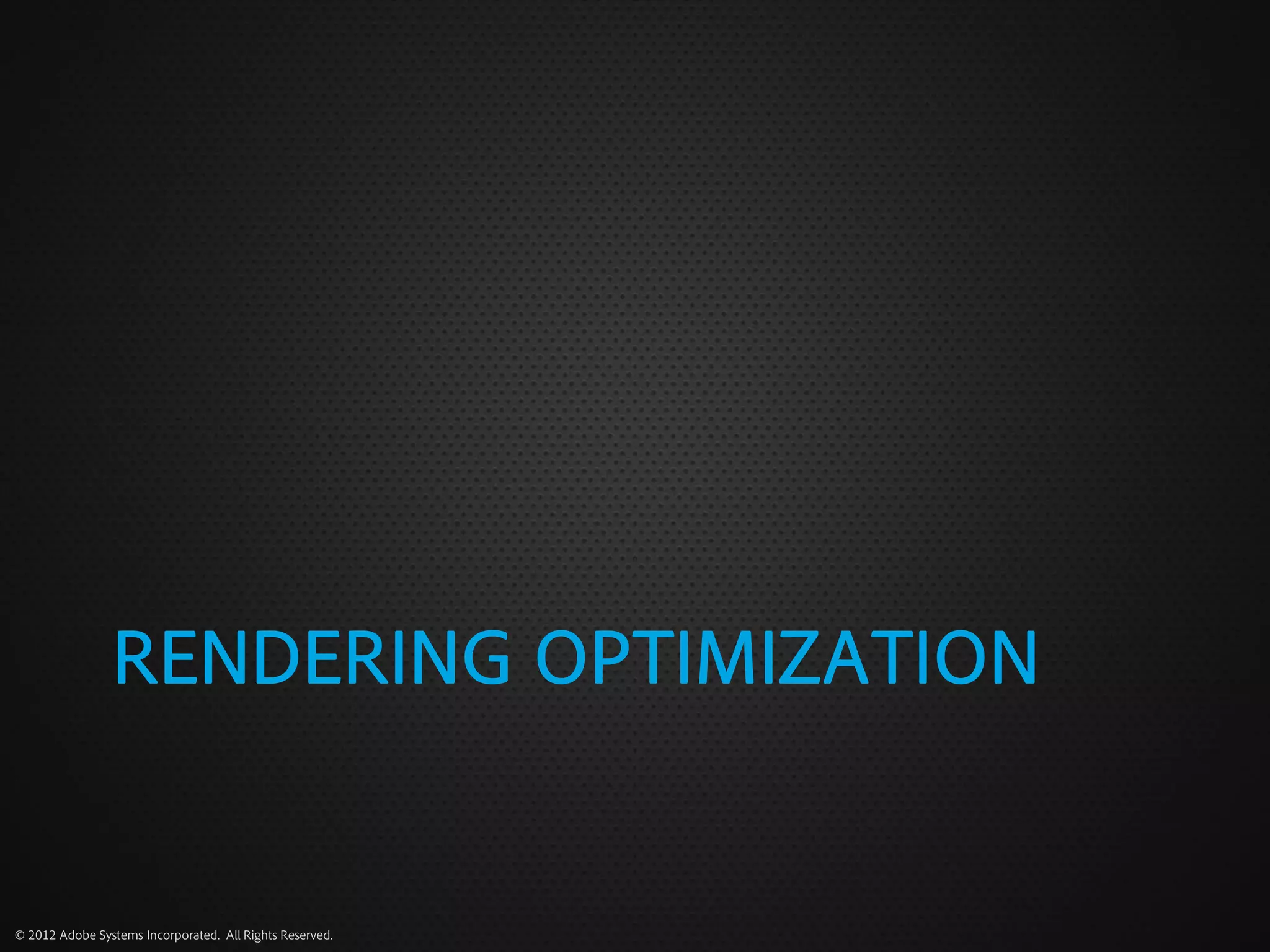 RENDERING OPTIMIZATION

© 2012 Adobe Systems Incorporated. All Rights Reserved.